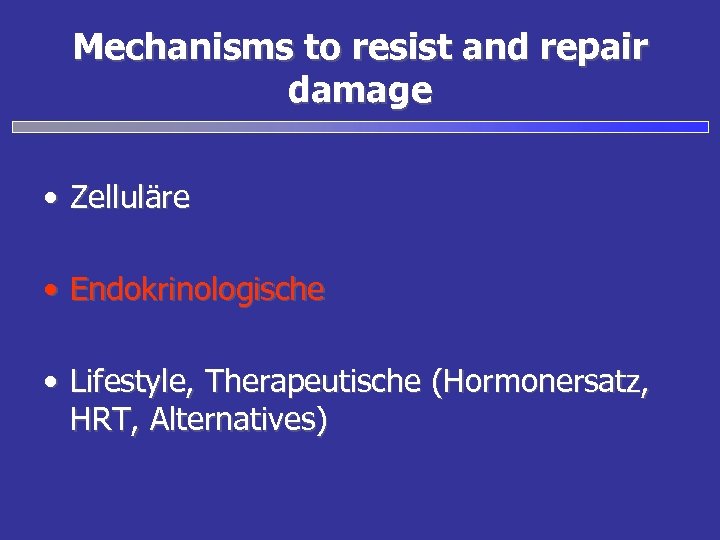 Mechanisms to resist and repair damage

• Zelluläre

• Endokrinologische

• Lifestyle, Therapeutische (Hormonersatz, HRT, Alternatives)